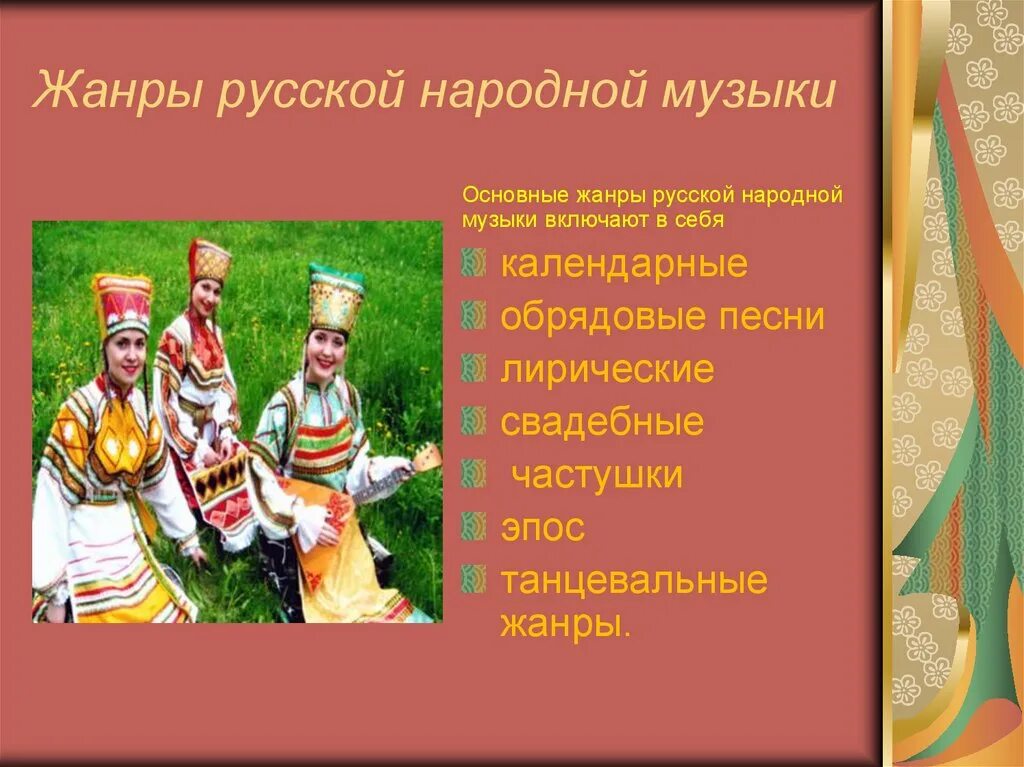 Жанры русской народной музыки

Основные жанры русской народной музыки включают в себя

календарные

обрядовые песни

лирические

свадебные

частушки

эпос

танцевальные жанры.